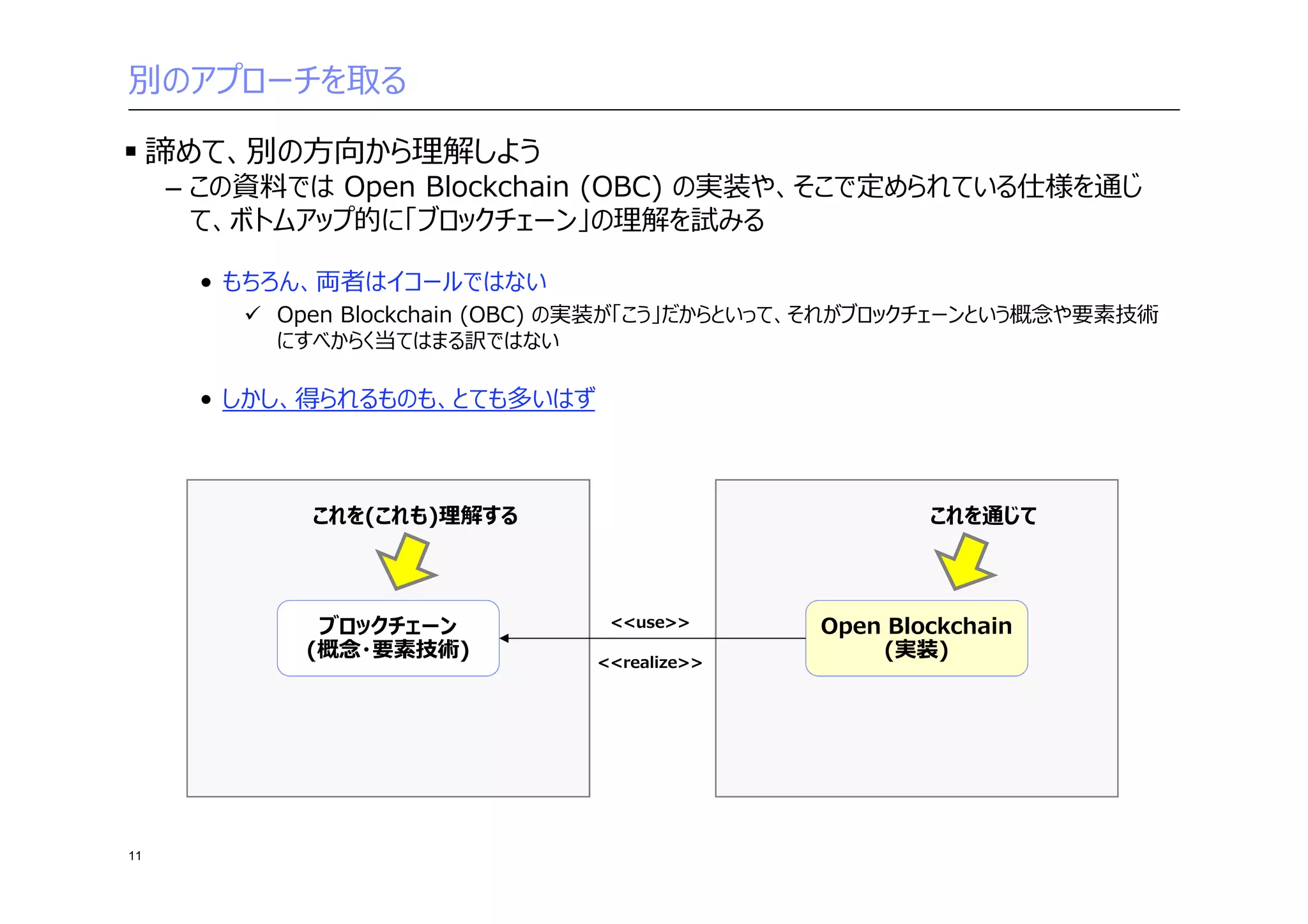 別のアプローチを取る

▪ 諦めて、別の方向から理解しよう
– この資料では Open Blockchain (OBC) の実装や、そこで定められている仕様を通じて、ボトムアップ的に「ブロックチェーン」の理解を試みる

• もちろん、両者はイコールではない
✓ Open Blockchain (OBC) の実装が「こう」だからといって、それがブロックチェーンという概念や要素技術にすべからく当てはまる訳ではない

• しかし、得られるものも、とても多いはず

これを(これも)理解する

ブロックチェーン
(概念・要素技術)

<<use>>

<<realize>>

これを通じて

Open Blockchain
(実装)

11